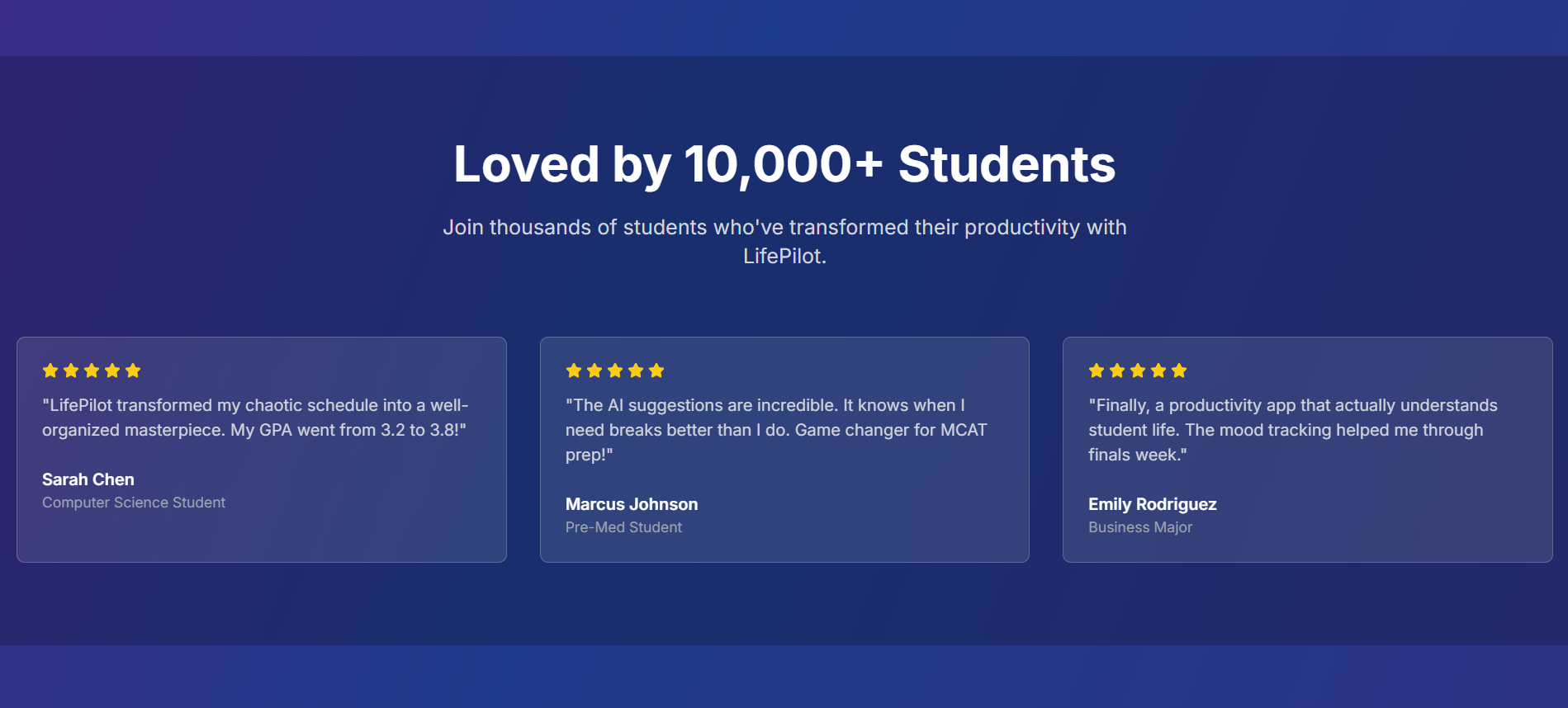 Loved by 10,000+ Students

Join thousands of students who've transformed their productivity with LifePilot.

"LifePilot transformed my chaotic schedule into a well-organized masterpiece. My GPA went from 3.2 to 3.8!"

Sarah Chen
Computer Science Student

"The AI suggestions are incredible. It knows when I need breaks better than I do. Game changer for MCAT prep!"

Marcus Johnson
Pre-Med Student

"Finally, a productivity app that actually understands student life. The mood tracking helped me through finals week."

Emily Rodriguez
Business Major